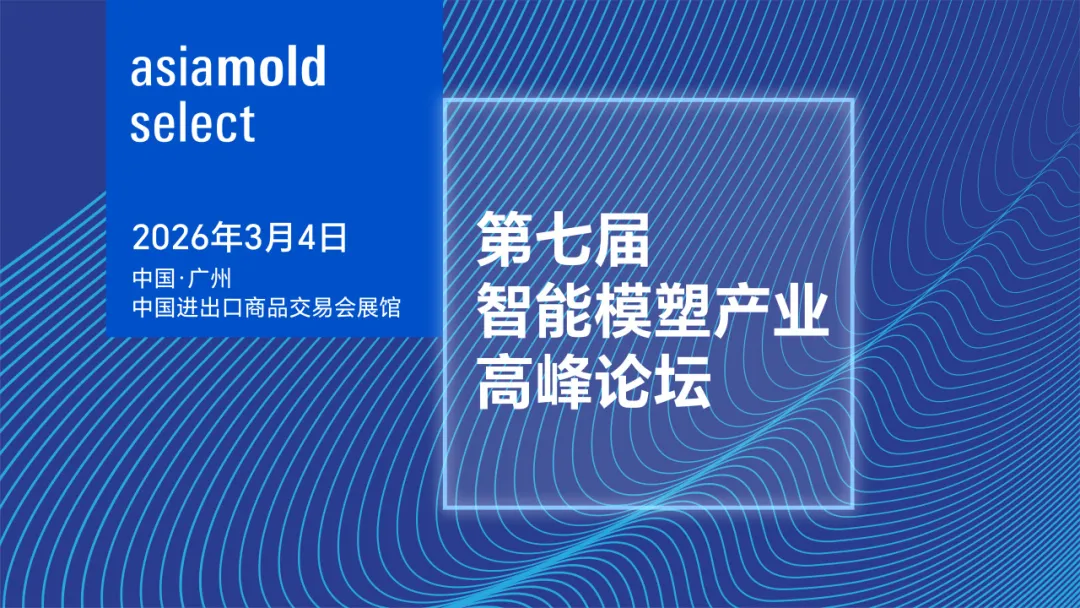 asiamold
select

2026年3月4日
中国·广州
中国进出口商品交易会展馆

第七届
智能模塑产业
高峰论坛